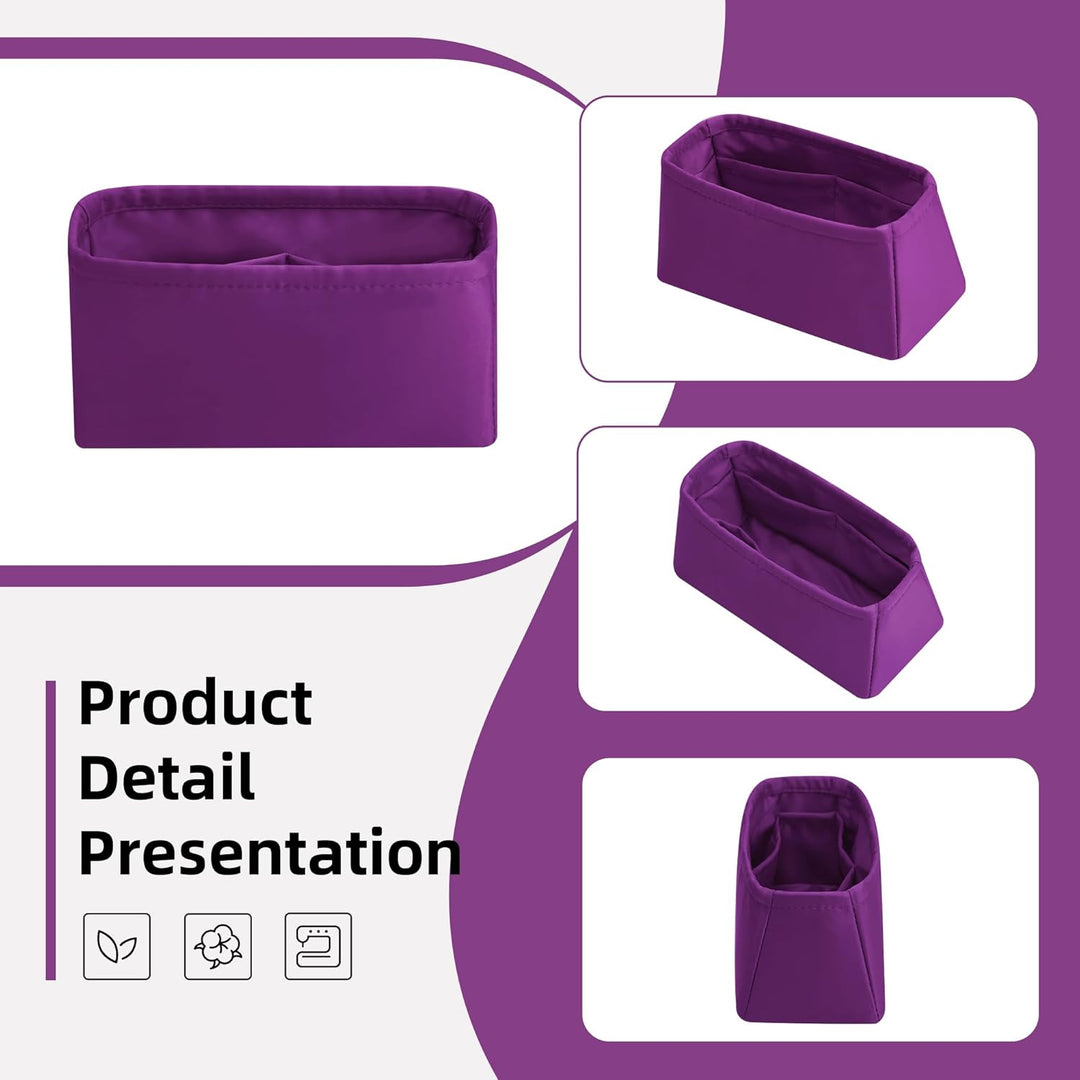 Product
Detail
Presentation